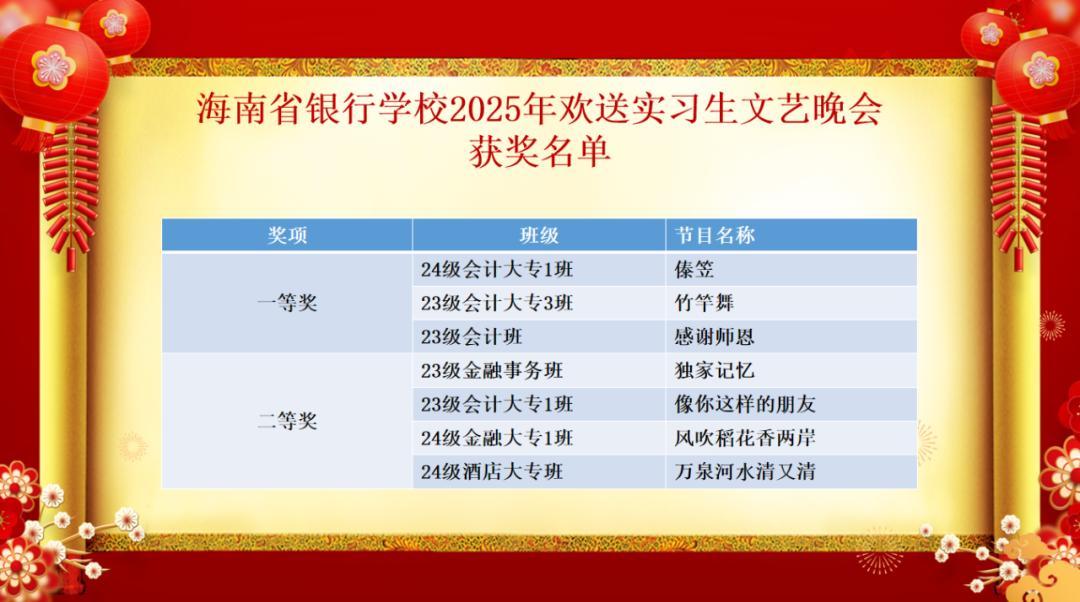 海南省银行学校2025年欢送实习生文艺晚会
获奖名单

| 奖项 | 班级 | 节目名称 |
|---|---|---|
| 一等奖 | 24级会计大专1班 | 傣笠 |
| | 23级会计大专3班 | 竹竿舞 |
| | 23级会计班 | 感谢师恩 |
| 二等奖 | 23级金融事务班 | 独家记忆 |
| | 23级会计大专1班 | 像你这样的朋友 |
| | 24级金融大专1班 | 风吹稻花香两岸 |
| | 24级酒店大专班 | 万泉河水清又清 |